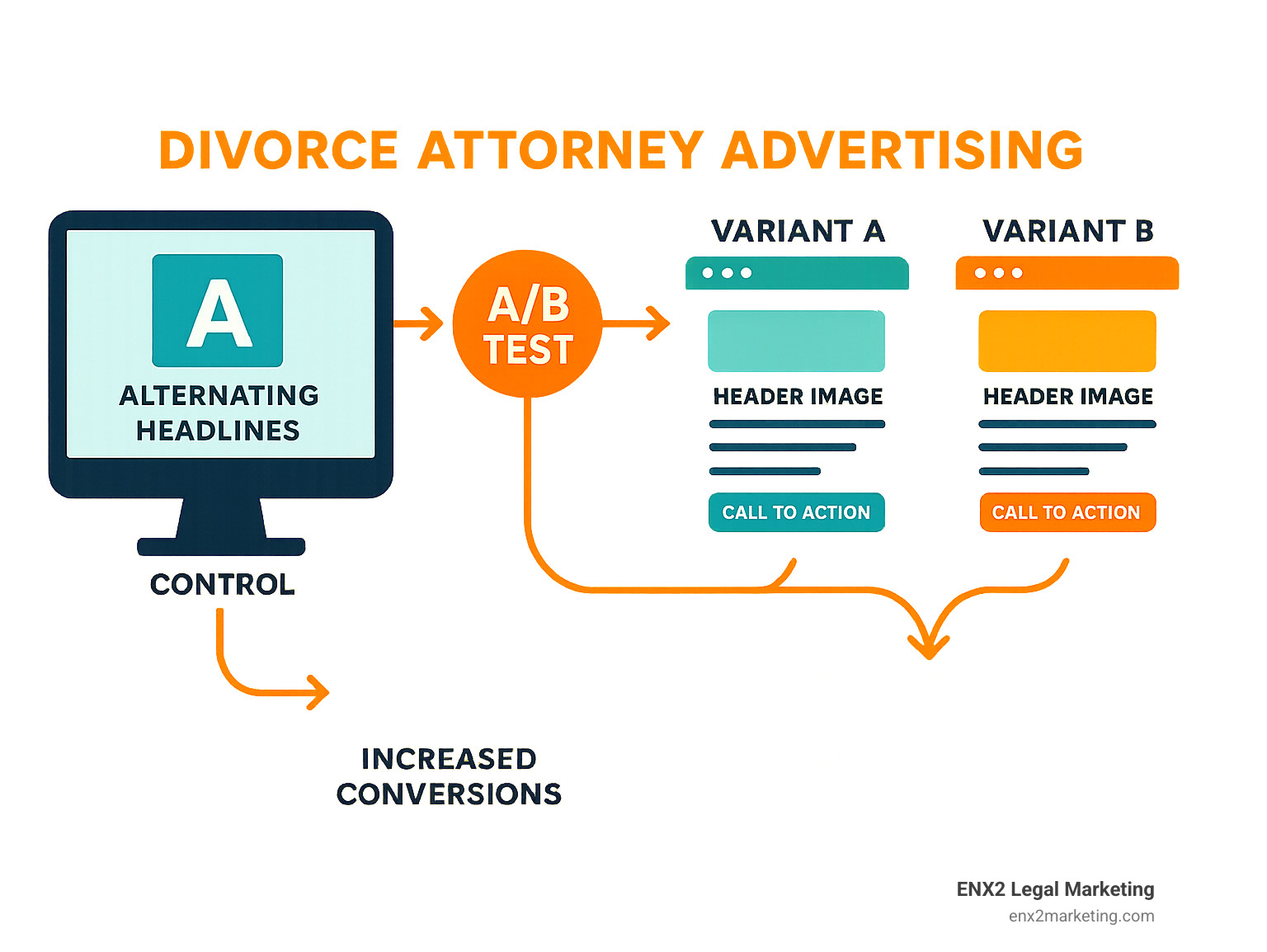 DIVORCE ATTORNEY ADVERTISING

A

ALTERNATING HEADLINES

CONTROL

A/B TEST

VARIANT A

HEADER IMAGE

CALL TO ACTION

VARIANT B

HEADER IMAGE

CALL TO ACTION

INCREASED CONVERSIONS

ENX2 Legal Marketing
enx2marketing.com